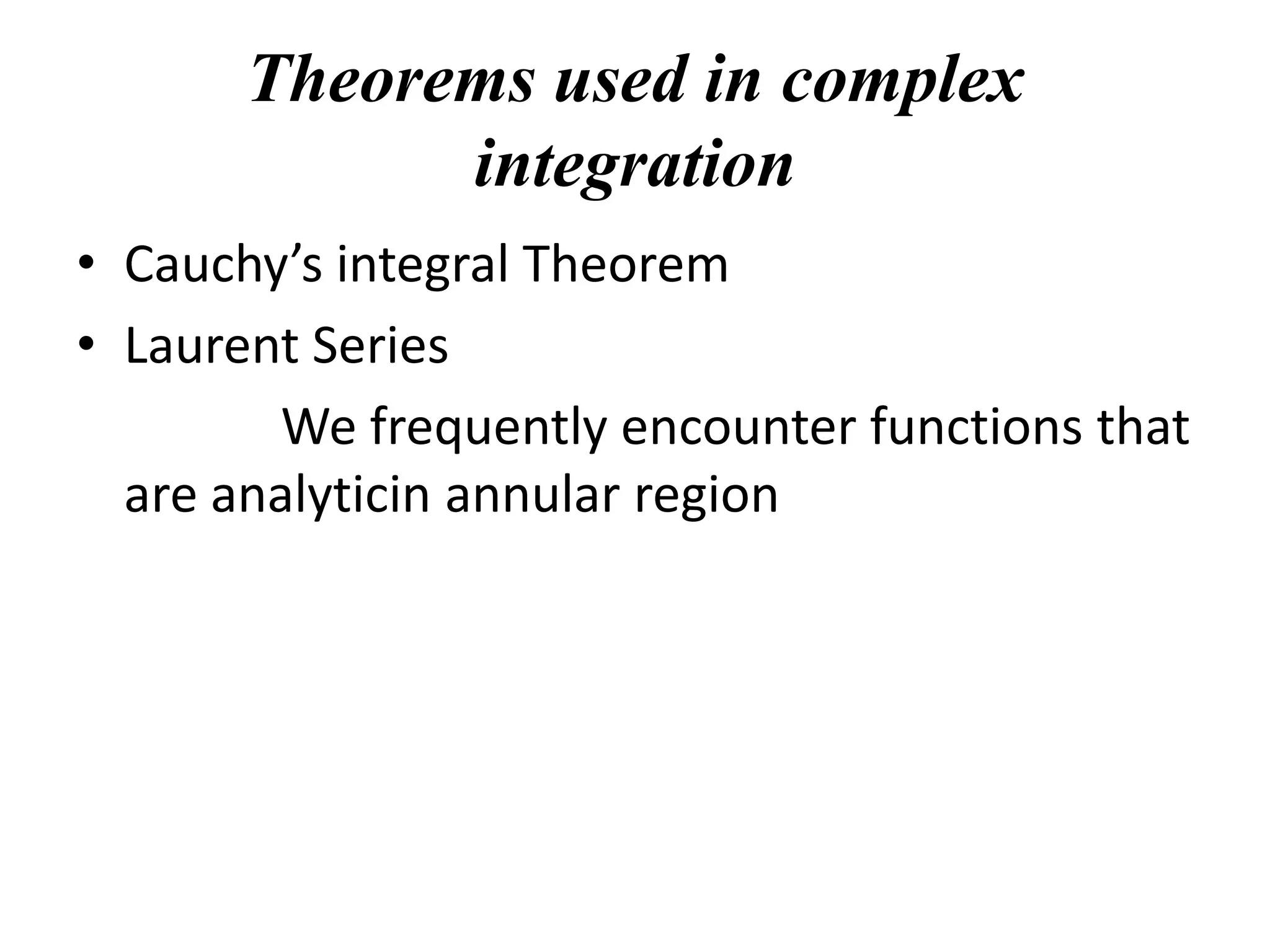 Theorems used in complex integration

• Cauchy’s integral Theorem
• Laurent Series

We frequently encounter functions that are analyticin annular region